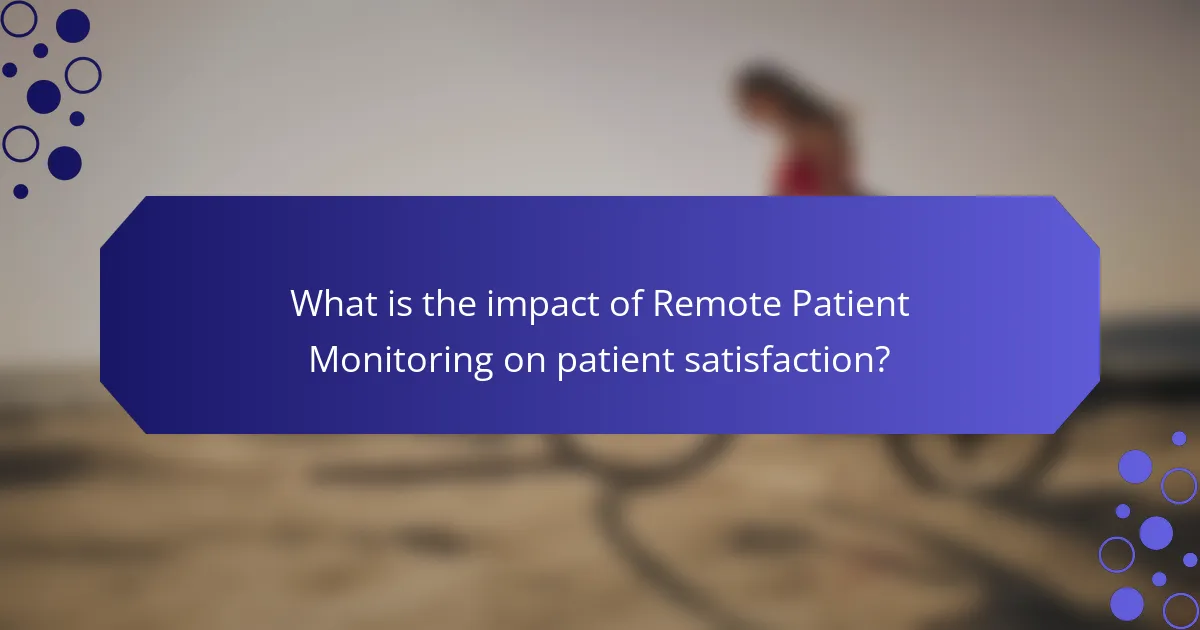 What is the impact of Remote Patient Monitoring on patient satisfaction?